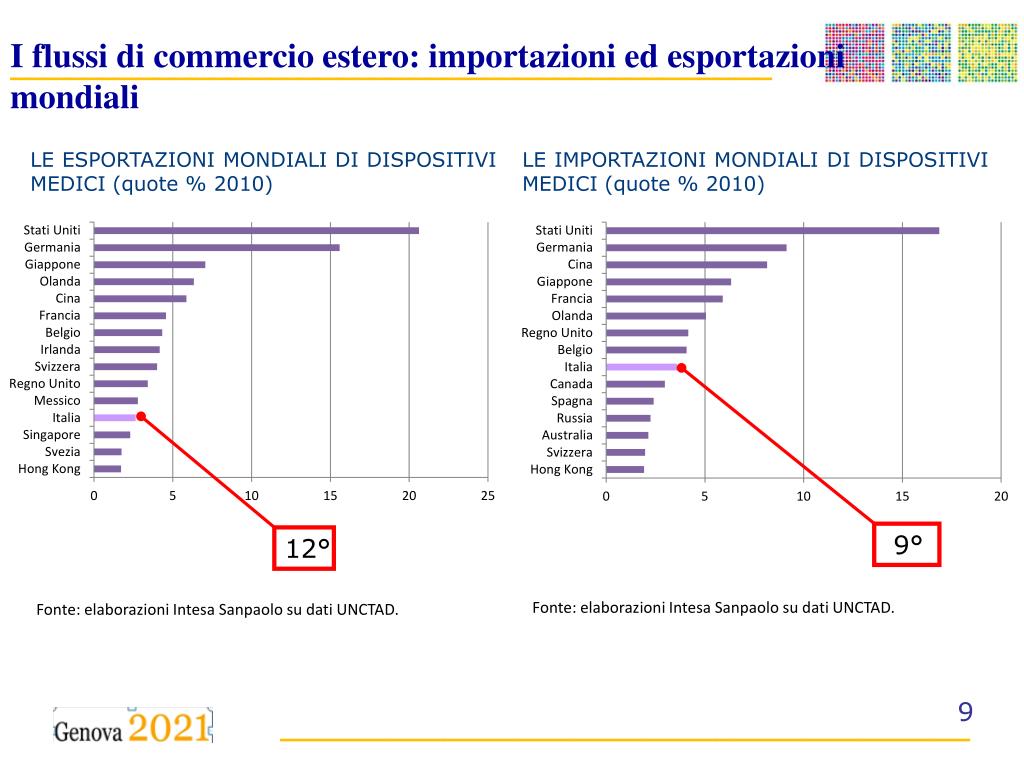 I flussi di commercio estero: importazioni ed esportazioni mondiali

LE ESPORTAZIONI MONDIALI DI DISPOSITIVI MEDICI (quote % 2010)

Stati Uniti
Germania
Giappone
Olanda
Cina
Francia
Belgio
Irlanda
Svizzera
Regno Unito
Messico
Italia
Singapore
Svezia
Hong Kong

0 5 10 15 20 25

12°

Fonte: elaborazioni Intesa Sanpaolo su dati UNCTAD.

LE IMPORTAZIONI MONDIALI DI DISPOSITIVI MEDICI (quote % 2010)

Stati Uniti
Germania
Cina
Giappone
Francia
Olanda
Regno Unito
Belgio
Italia
Canada
Spagna
Russia
Australia
Svizzera
Hong Kong

0 5 10 15 20

9°

Fonte: elaborazioni Intesa Sanpaolo su dati UNCTAD.

Genova 2021

9